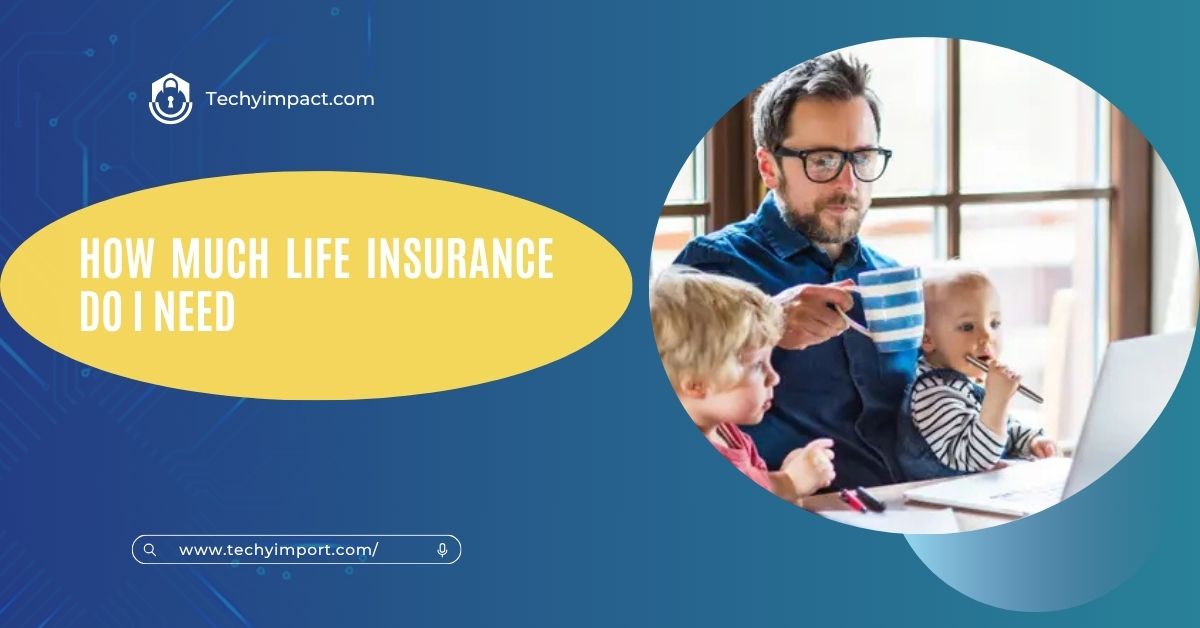 Techyimpact.com

HOW MUCH LIFE INSURANCE DO I NEED

www.techyimport.com/